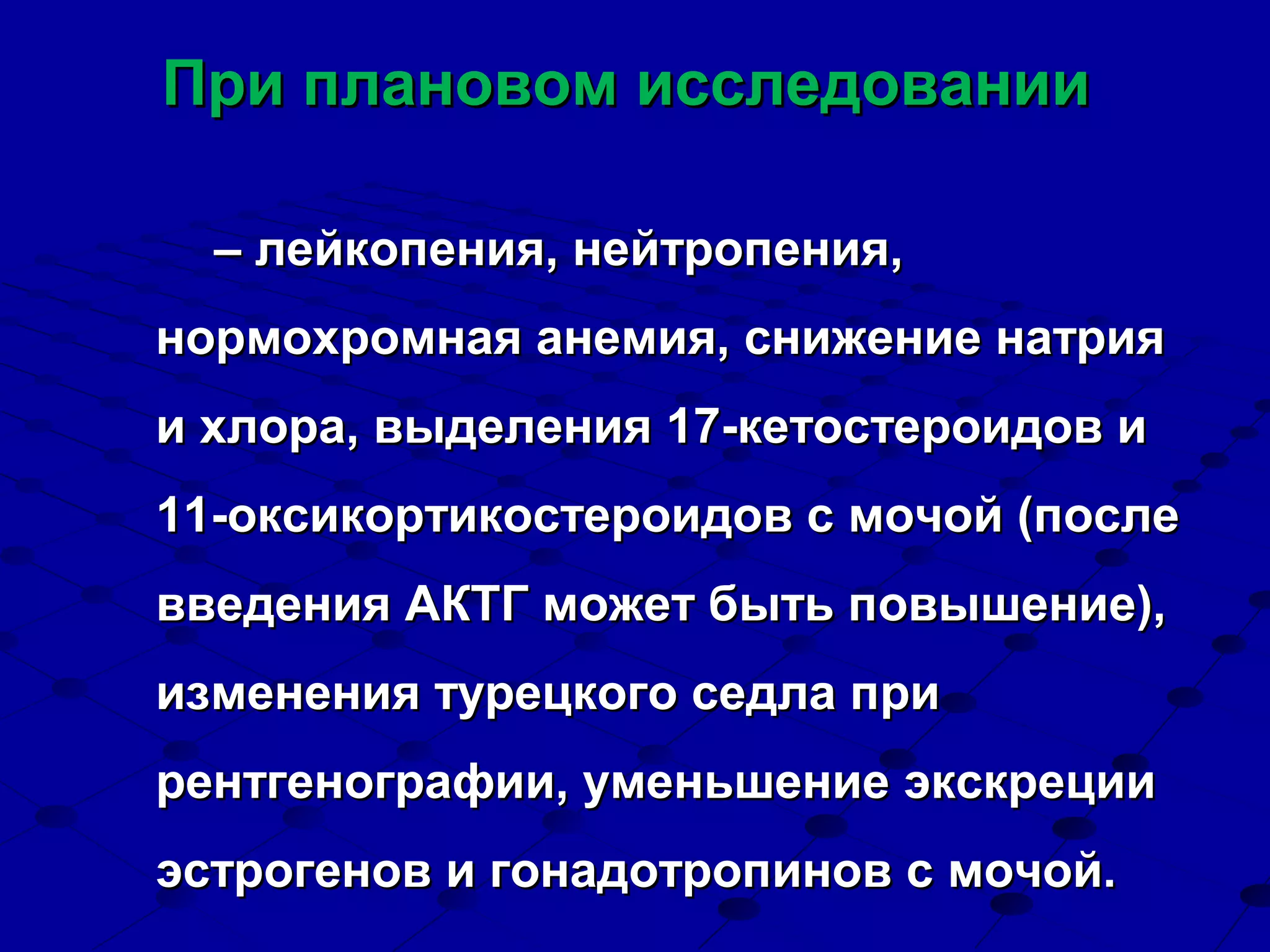 При плановом исследовании

– лейкопения, нейтропения, нормохромная анемия, снижение натрия и хлора, выделения 17-кетостероидов и 11-оксикортикостероидов с мочой (после введения АКТГ может быть повышение), изменения турецкого седла при рентгенографии, уменьшение экскреции эстрогенов и гонадотропинов с мочой.